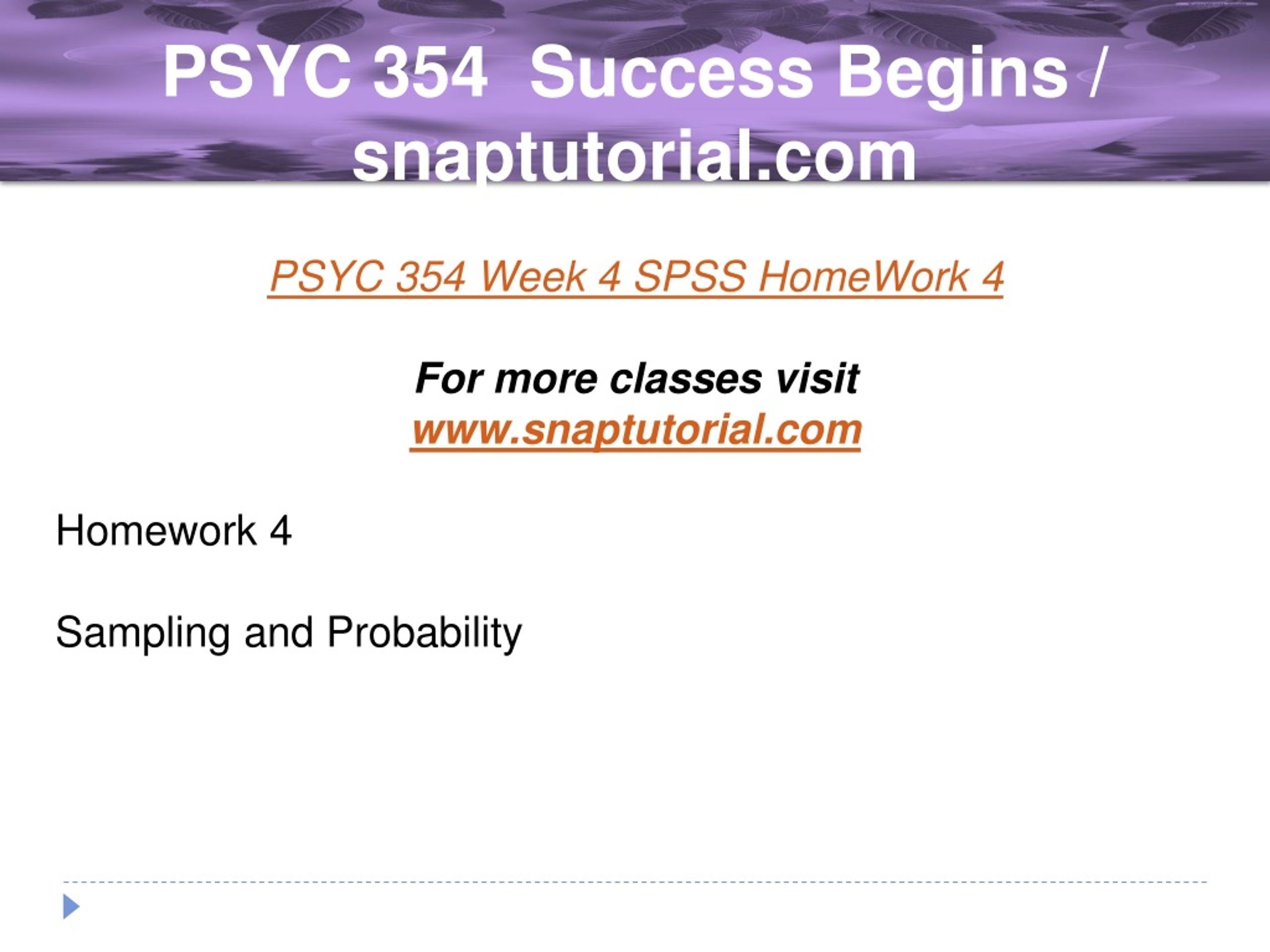 PSYC 354 Success Begins / snaptutorial.com

PSYC 354 Week 4 SPSS HomeWork 4

For more classes visit
www.snaptutorial.com

Homework 4

Sampling and Probability